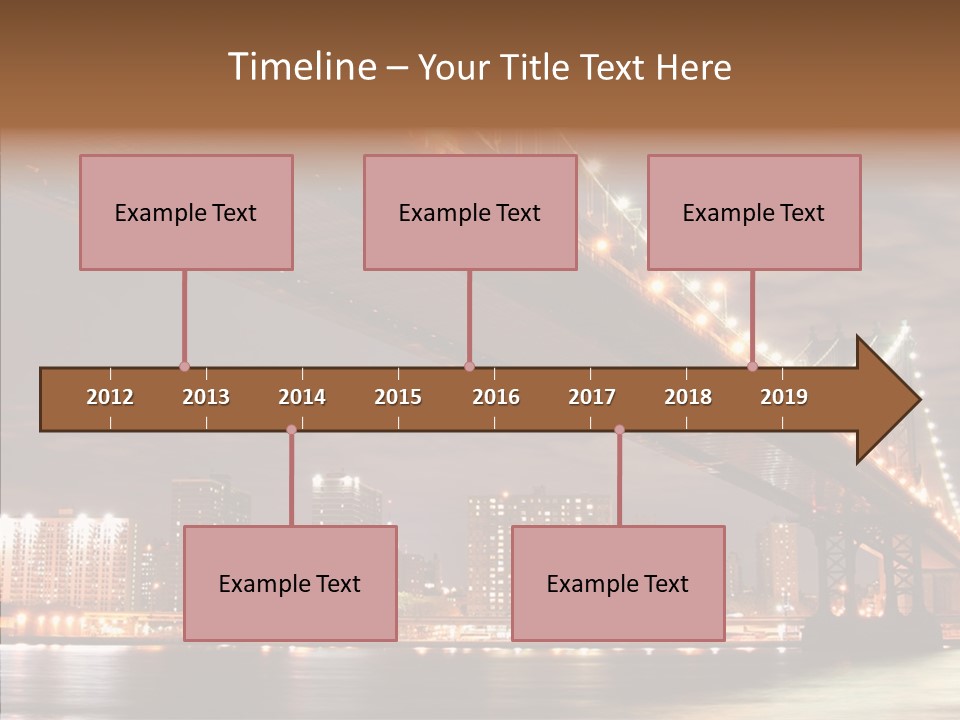 Timeline – Your Title Text Here

Example Text

Example Text

Example Text

2012 2013 2014 2015 2016 2017 2018 2019

Example Text

Example Text